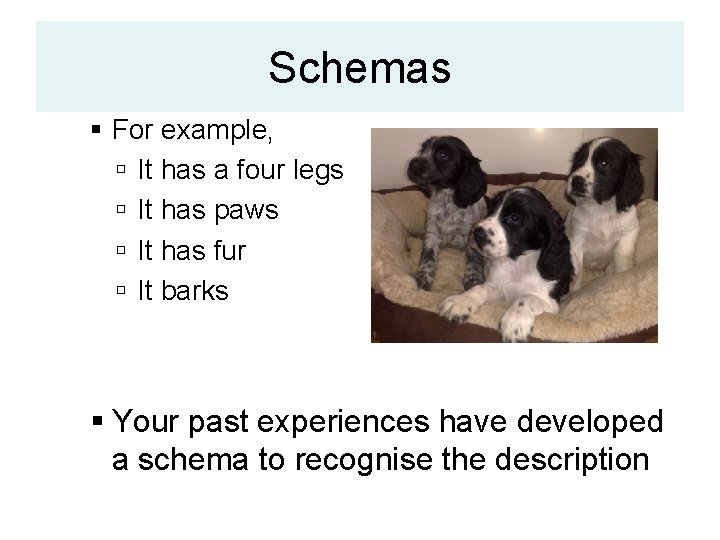 Schemas

▪ For example,
  ▫ It has a four legs
  ▫ It has paws
  ▫ It has fur
  ▫ It barks

▪ Your past experiences have developed a schema to recognise the description